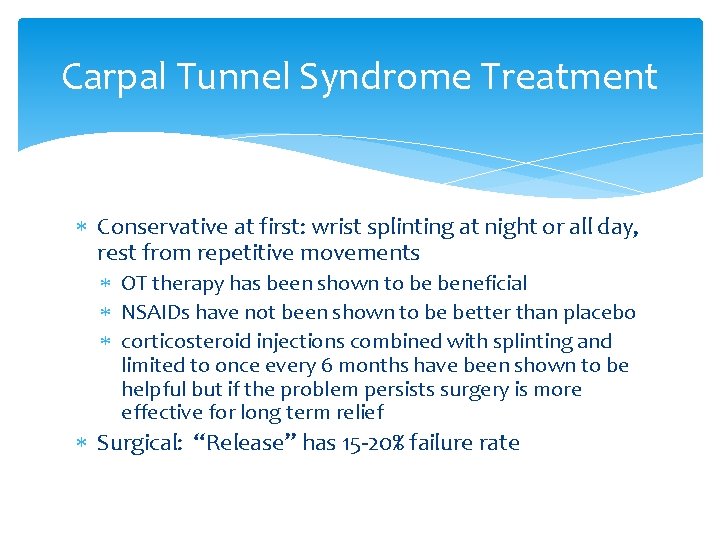 Carpal Tunnel Syndrome Treatment

* Conservative at first: wrist splinting at night or all day, rest from repetitive movements
  * OT therapy has been shown to be beneficial
  * NSAIDs have not been shown to be better than placebo
  * corticosteroid injections combined with splinting and limited to once every 6 months have been shown to be helpful but if the problem persists surgery is more effective for long term relief
* Surgical: "Release" has 15-20% failure rate